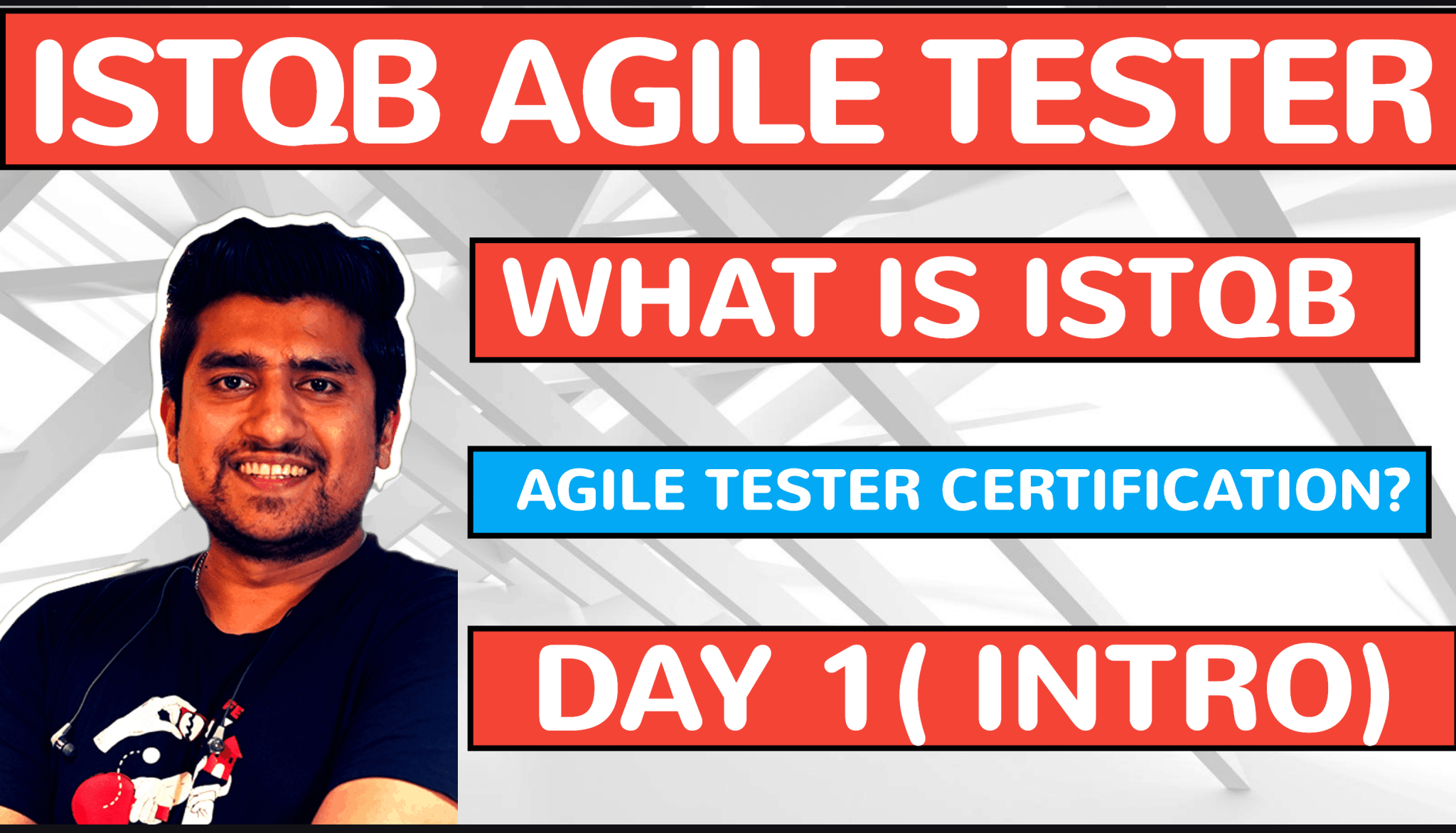 ISTQB AGILE TESTER

WHAT IS ISTQB

AGILE TESTER CERTIFICATION?

DAY 1( INTRO)